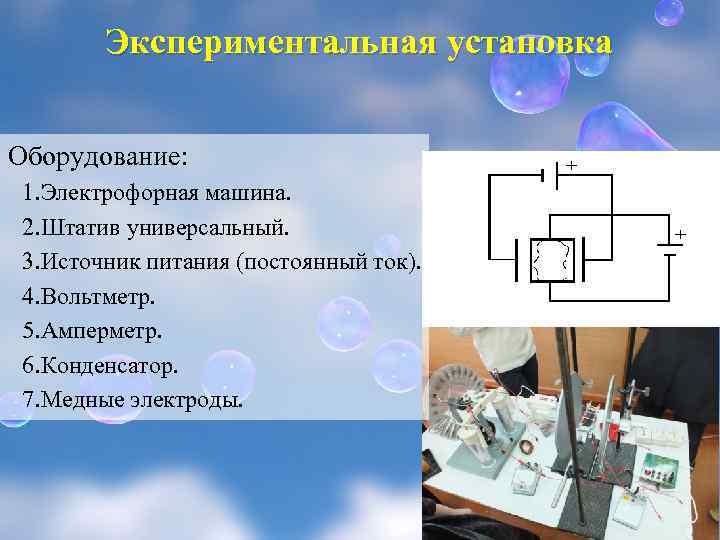 Экспериментальная установка

Оборудование:

1.Электрофорная машина.

2.Штатив универсальный.

3.Источник питания (постоянный ток).

4.Вольтметр.

5.Амперметр.

6.Конденсатор.

7.Медные электроды.

+

+